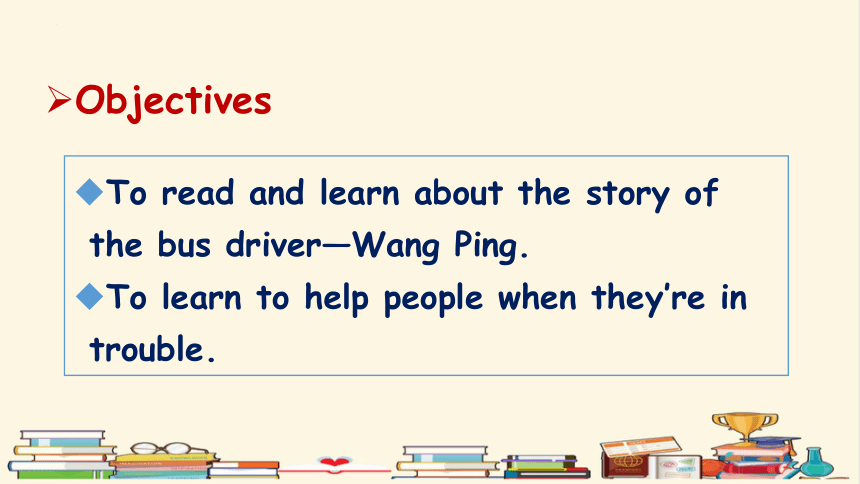 ➢Objectives

◆To read and learn about the story of the bus driver—Wang Ping.

◆To learn to help people when they're in trouble.